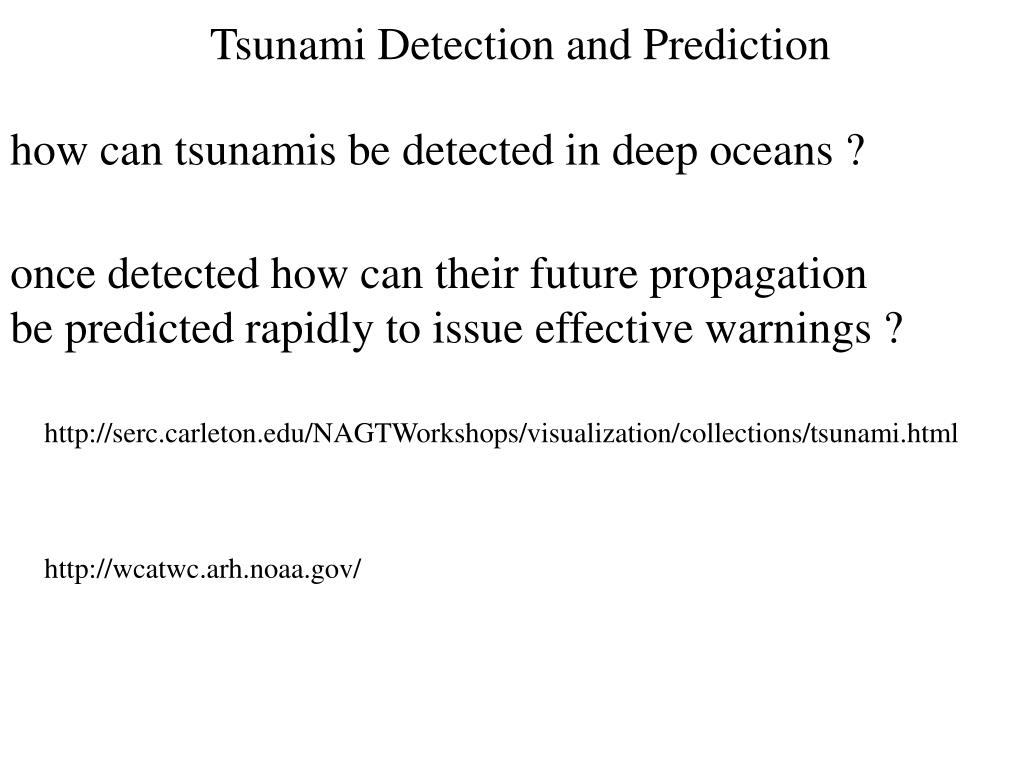 Tsunami Detection and Prediction

how can tsunamis be detected in deep oceans ?

once detected how can their future propagation be predicted rapidly to issue effective warnings ?

http://serc.carleton.edu/NAGTWorkshops/visualization/collections/tsunami.html

http://wcatwc.arh.noaa.gov/